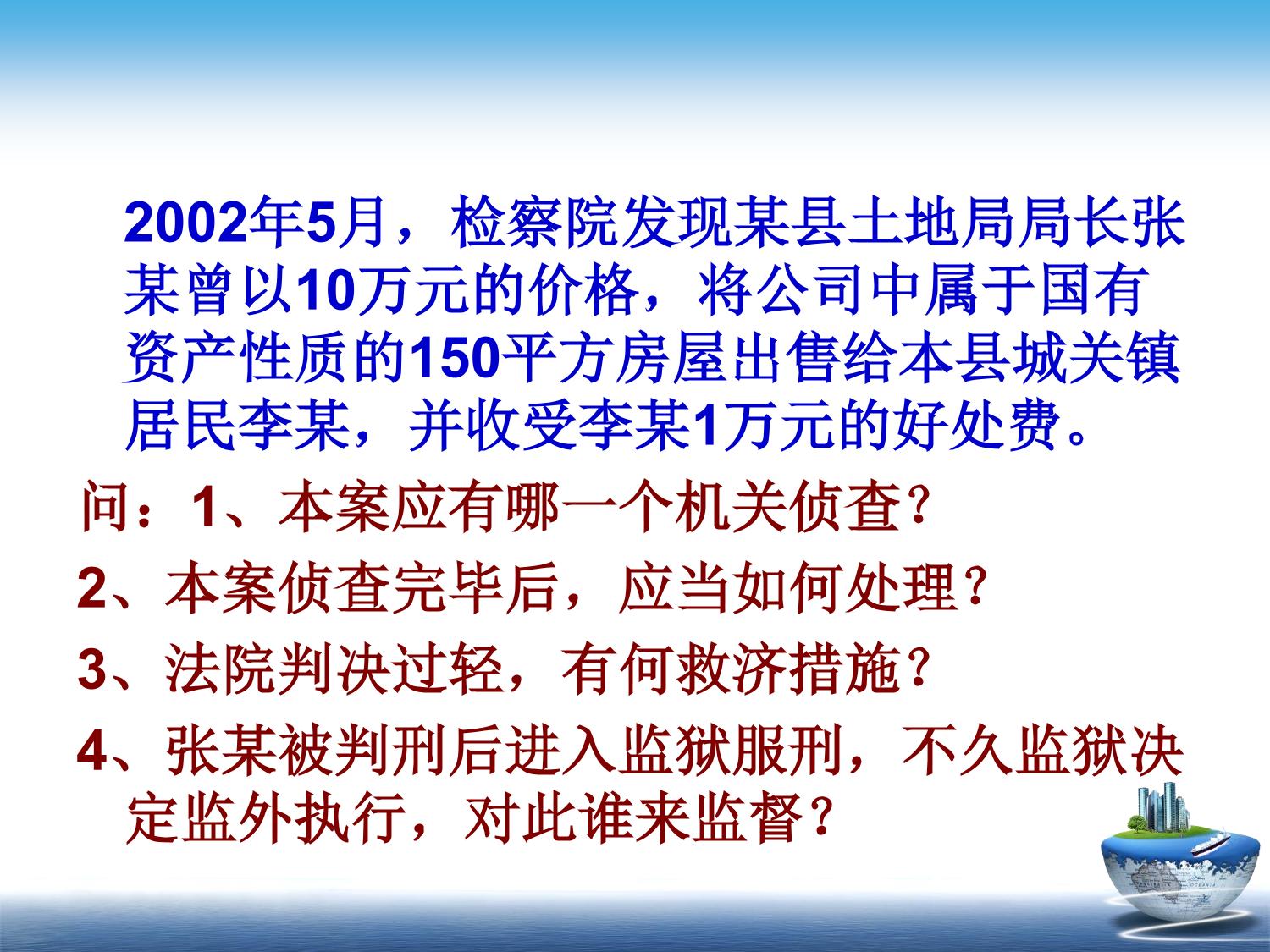 2002年5月，检察院发现某县土地局局长张某曾以10万元的价格，将公司中属于国有资产性质的150平方房屋出售给本县城关镇居民李某，并收受李某1万元的好处费。

问：1、本案应有哪一个机关侦查？

2、本案侦查完毕后，应当如何处理？

3、法院判决过轻，有何救济措施？

4、张某被判刑后进入监狱服刑，不久监狱决定监外执行，对此谁来监督？